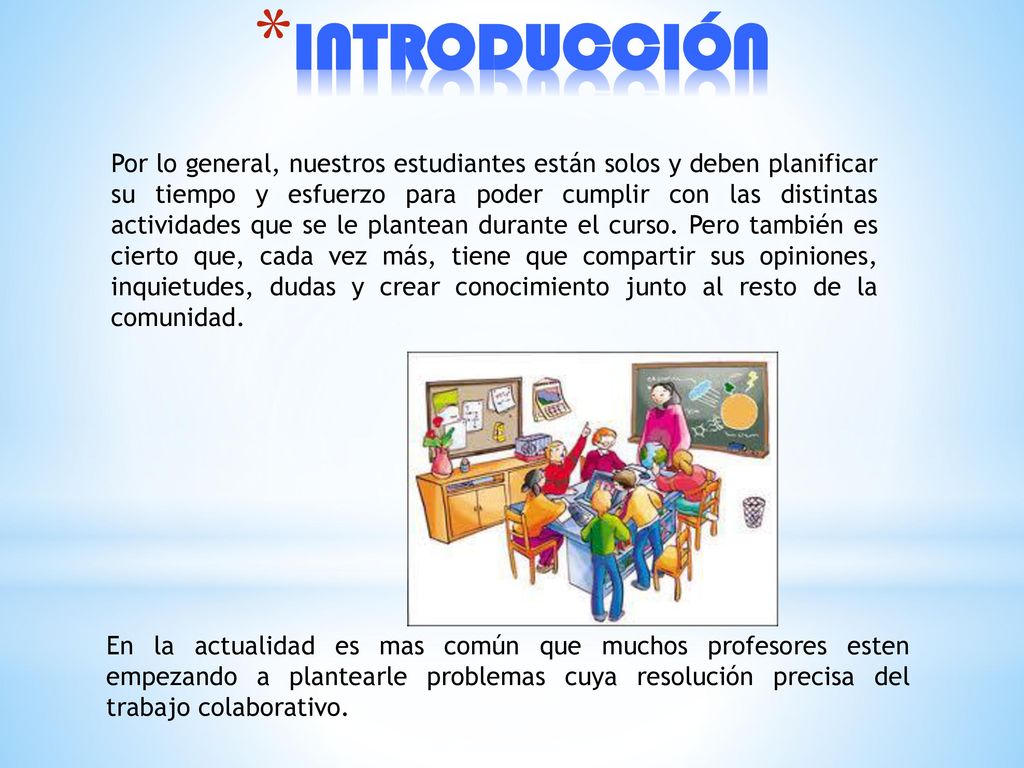 *INTRODUCCIÓN

Por lo general, nuestros estudiantes están solos y deben planificar su tiempo y esfuerzo para poder cumplir con las distintas actividades que se le plantean durante el curso. Pero también es cierto que, cada vez más, tiene que compartir sus opiniones, inquietudes, dudas y crear conocimiento junto al resto de la comunidad.

En la actualidad es mas común que muchos profesores esten empezando a plantearle problemas cuya resolución precisa del trabajo colaborativo.